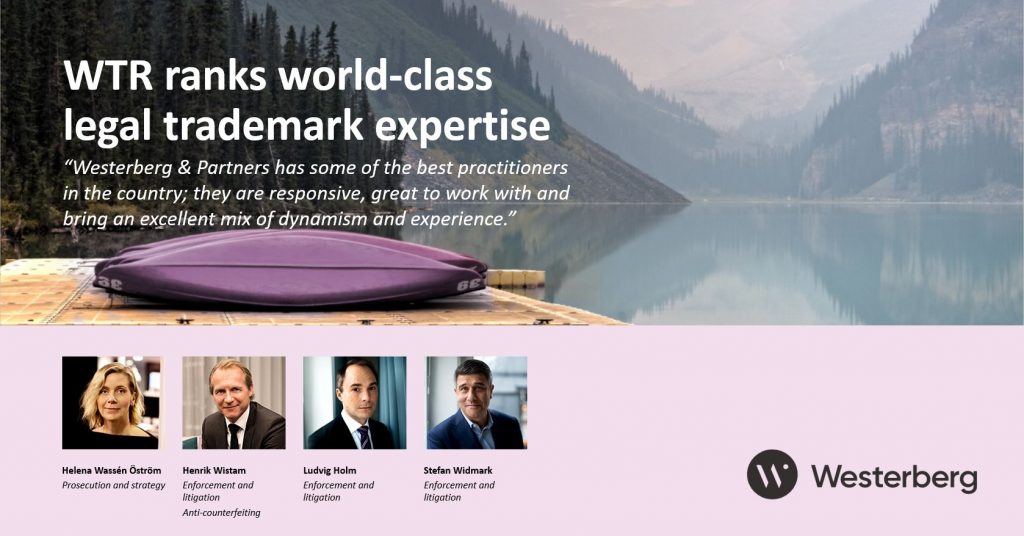 WTR ranks world-class legal trademark expertise

"Westerberg & Partners has some of the best practitioners in the country; they are responsive, great to work with and bring an excellent mix of dynamism and experience."

Helena Wassén Öström
Prosecution and strategy

Henrik Wistam
Enforcement and litigation
Anti-counterfeiting

Ludvig Holm
Enforcement and litigation

Stefan Widmark
Enforcement and litigation

Westerberg